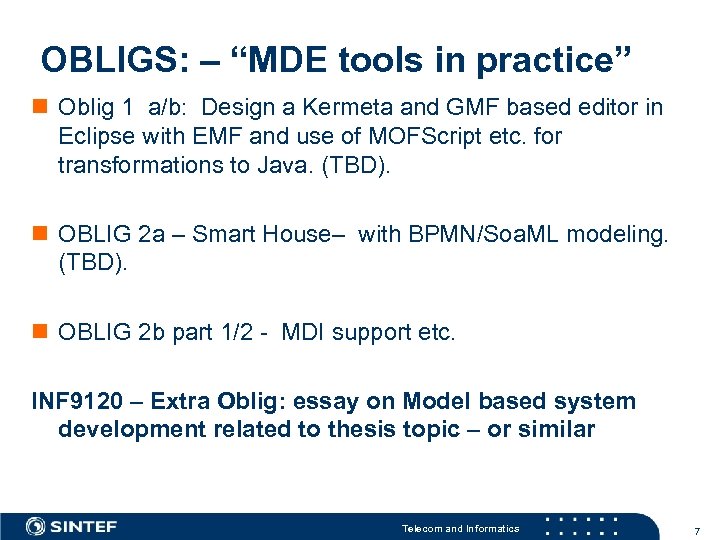 OBLIGS: – “MDE tools in practice”

Oblig 1 a/b: Design a Kermeta and GMF based editor in Eclipse with EMF and use of MOFScript etc. for transformations to Java. (TBD).

OBLIG 2a – Smart House– with BPMN/SoaML modeling. (TBD).

OBLIG 2b part 1/2 - MDI support etc.

INF9120 – Extra Oblig: essay on Model based system development related to thesis topic – or similar

SINTEF

Telecom and Informatics

7